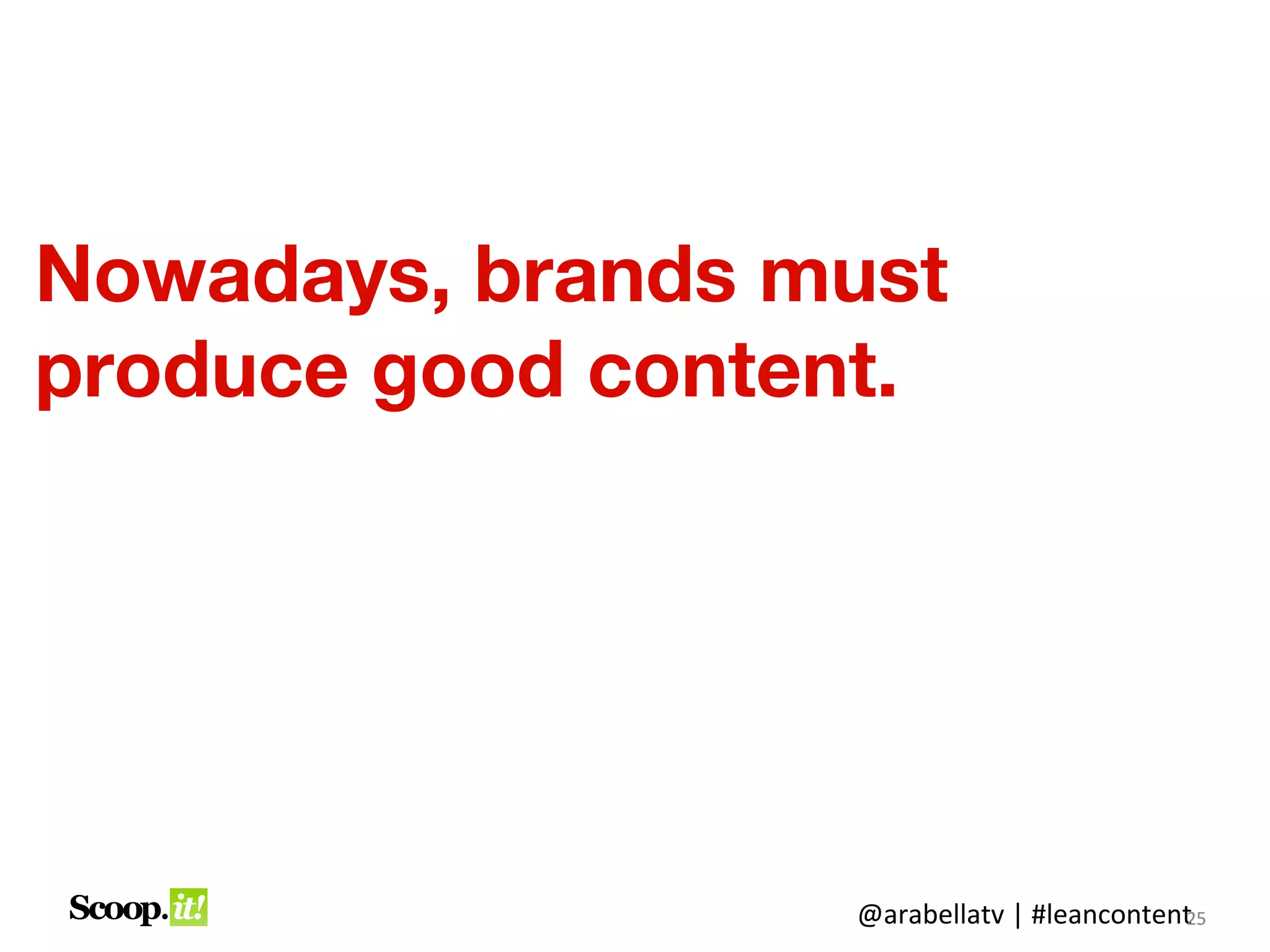 Nowadays, brands must produce good content.

Scoop.it!

@arabellatv | #leancontent

25